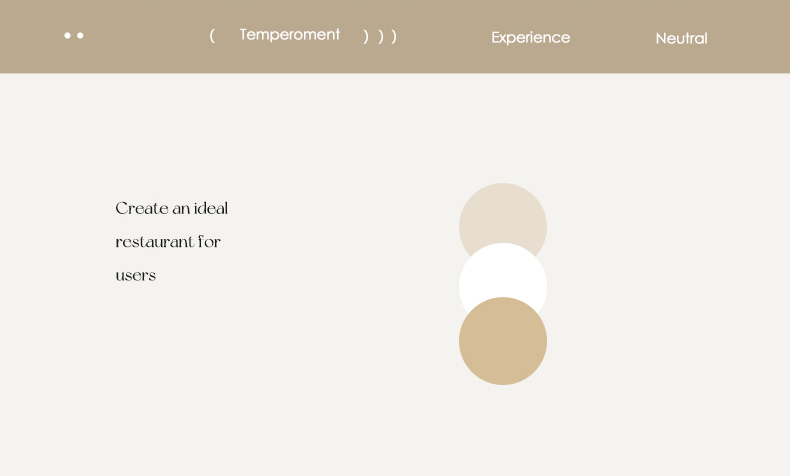 ( Temperoment ) ) )

Experience

Neutral

Create an ideal restaurant for users